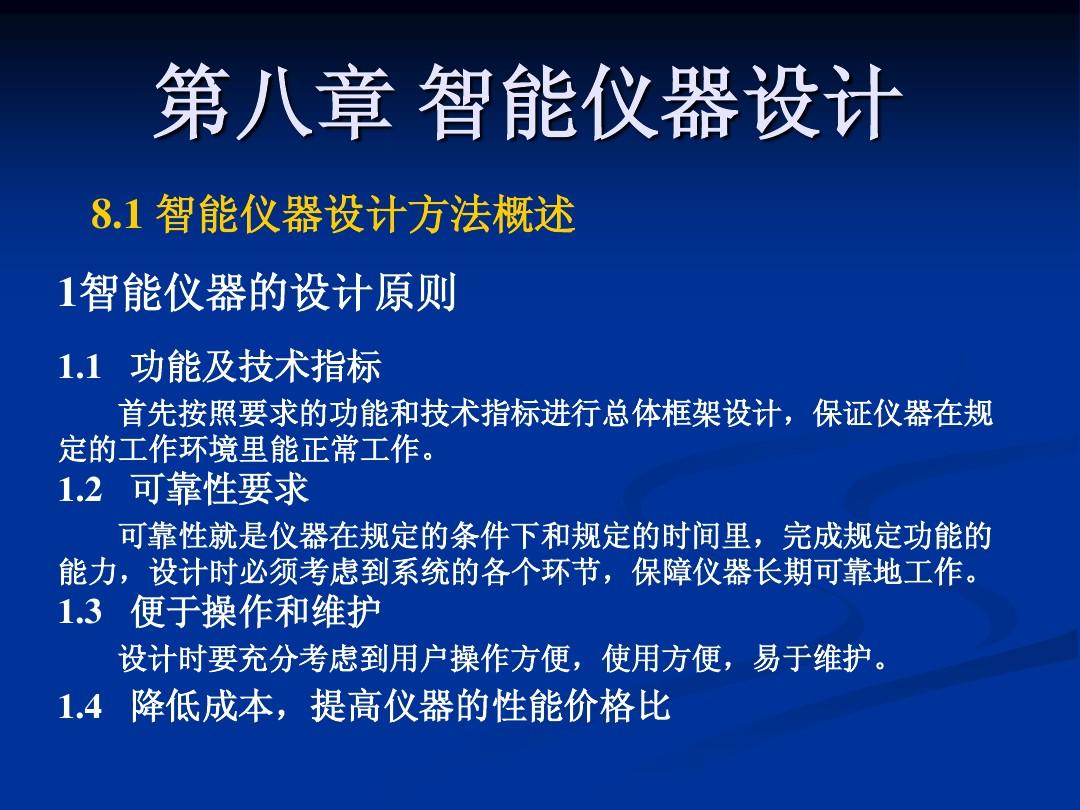 第八章 智能仪器设计

8.1 智能仪器设计方法概述

1智能仪器的设计原则

1.1 功能及技术指标

首先按照要求的功能和技术指标进行总体框架设计，保证仪器在规定的工作环境里能正常工作。

1.2 可靠性要求

可靠性就是仪器在规定的条件下和规定的时间里，完成规定功能的能力，设计时必须考虑到系统的各个环节，保障仪器长期可靠地工作。

1.3 便于操作和维护

设计时要充分考虑到用户操作方便，使用方便，易于维护。

1.4 降低成本，提高仪器的性能价格比